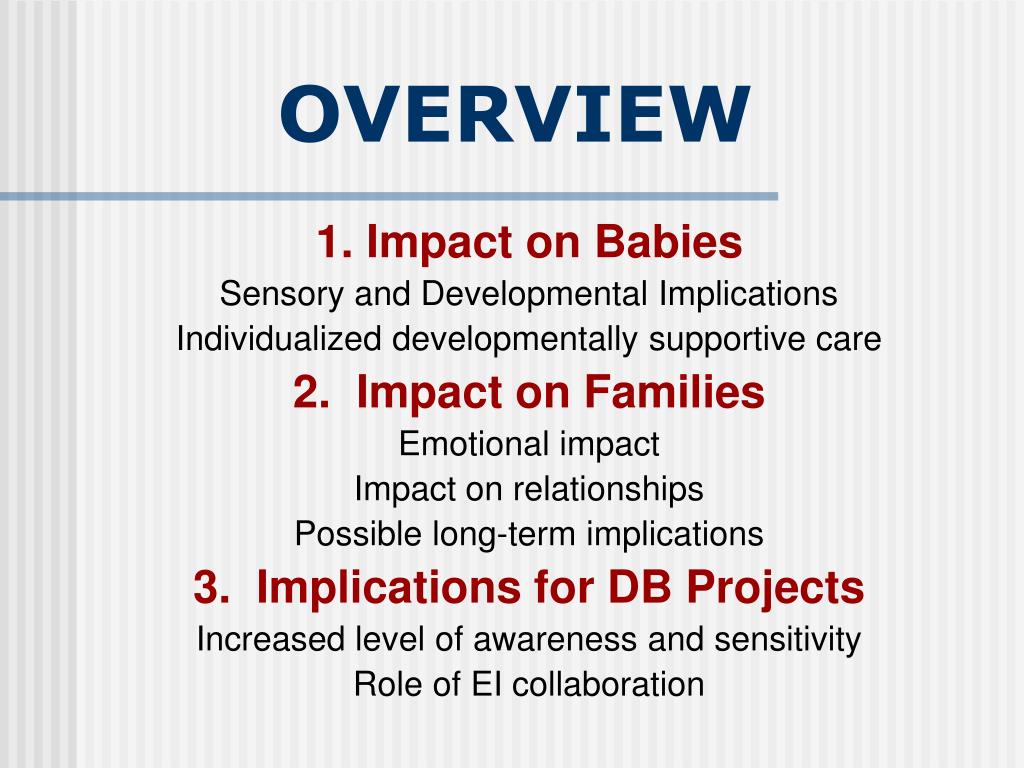 OVERVIEW

1. Impact on Babies
Sensory and Developmental Implications
Individualized developmentally supportive care

2. Impact on Families
Emotional impact
Impact on relationships
Possible long-term implications

3. Implications for DB Projects
Increased level of awareness and sensitivity
Role of EI collaboration